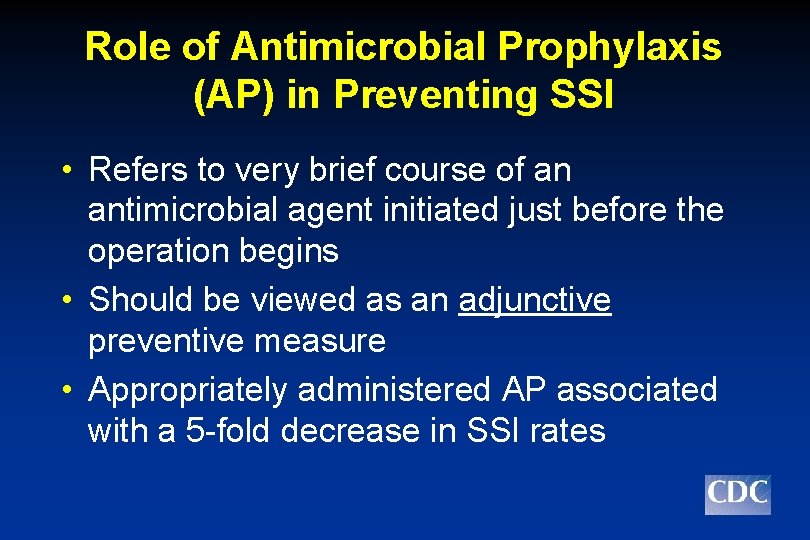 Role of Antimicrobial Prophylaxis (AP) in Preventing SSI

• Refers to very brief course of an antimicrobial agent initiated just before the operation begins
• Should be viewed as an adjunctive preventive measure
• Appropriately administered AP associated with a 5-fold decrease in SSI rates

CDC